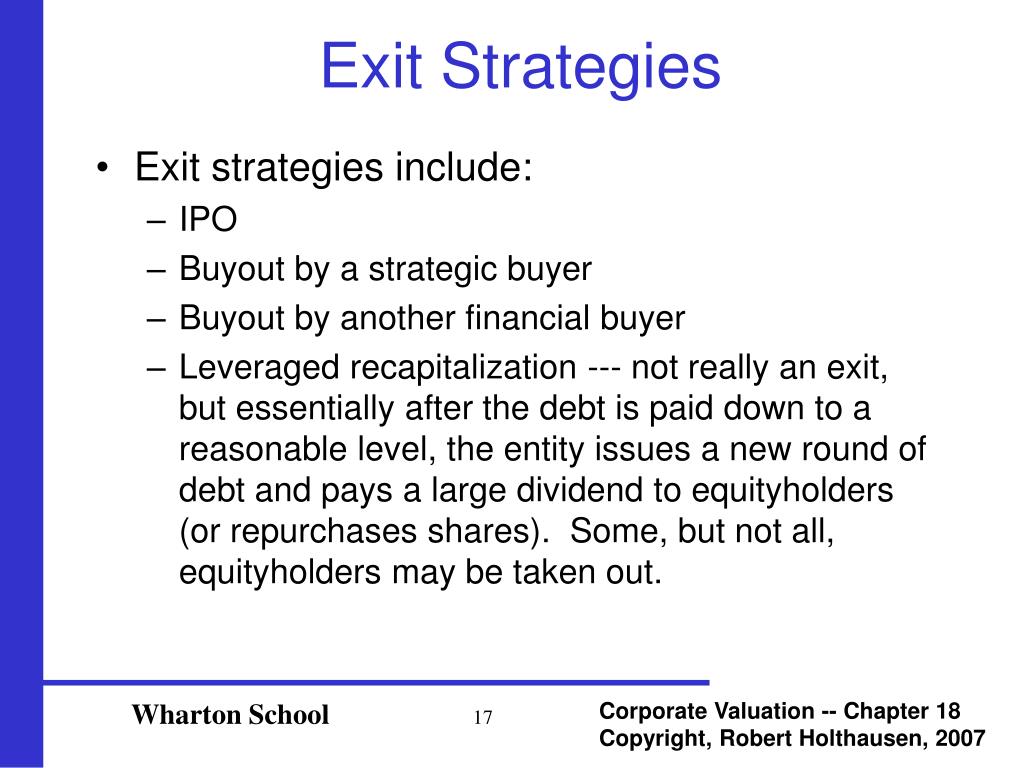 Exit Strategies

• Exit strategies include:
– IPO
– Buyout by a strategic buyer
– Buyout by another financial buyer
– Leveraged recapitalization --- not really an exit, but essentially after the debt is paid down to a reasonable level, the entity issues a new round of debt and pays a large dividend to equityholders (or repurchases shares). Some, but not all, equityholders may be taken out.

Wharton School

17

Corporate Valuation -- Chapter 18
Copyright, Robert Holthausen, 2007